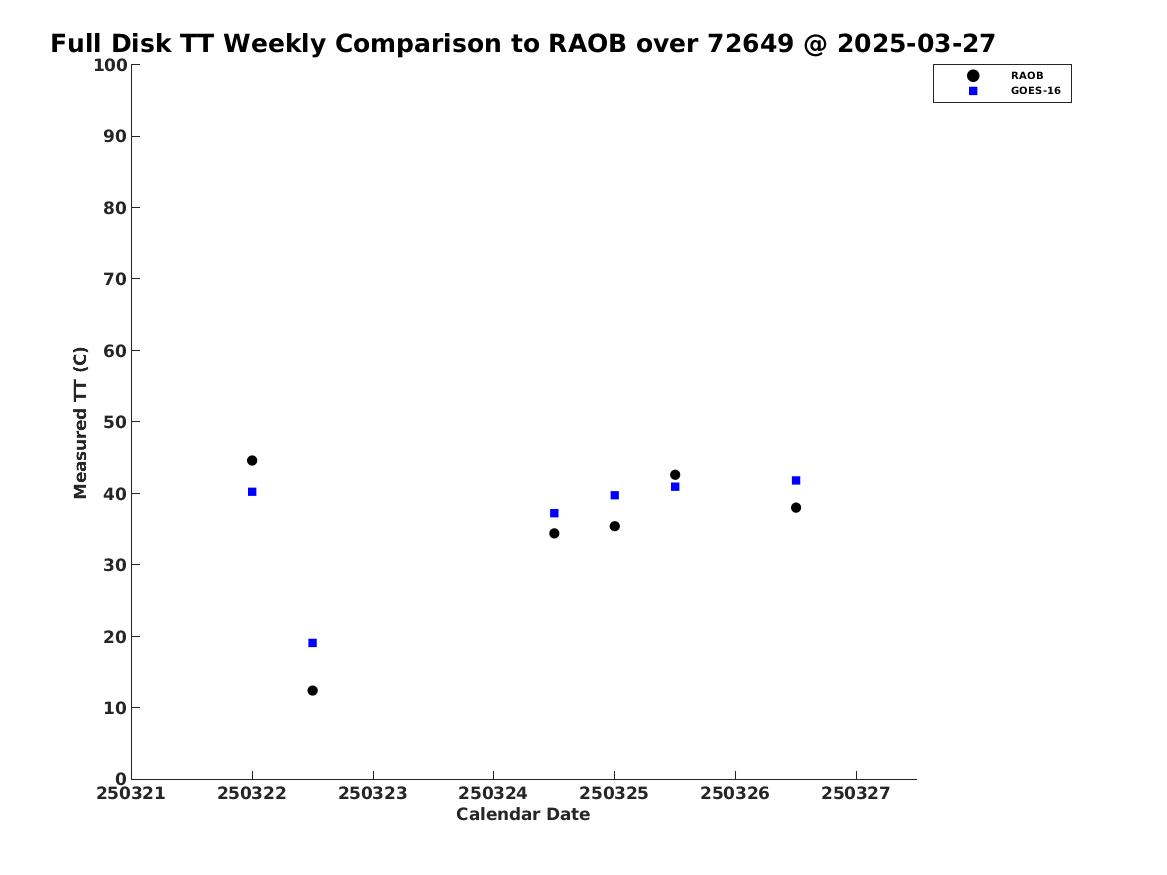 Full Disk TT Weekly Comparison to RAOB over 72649 @ 2025-03-27

RAOB
GOES-16

Measured TT (C)

100
90
80
70
60
50
40
30
20
10
0

250321
250322
250323
250324
250325
250326
250327

Calendar Date